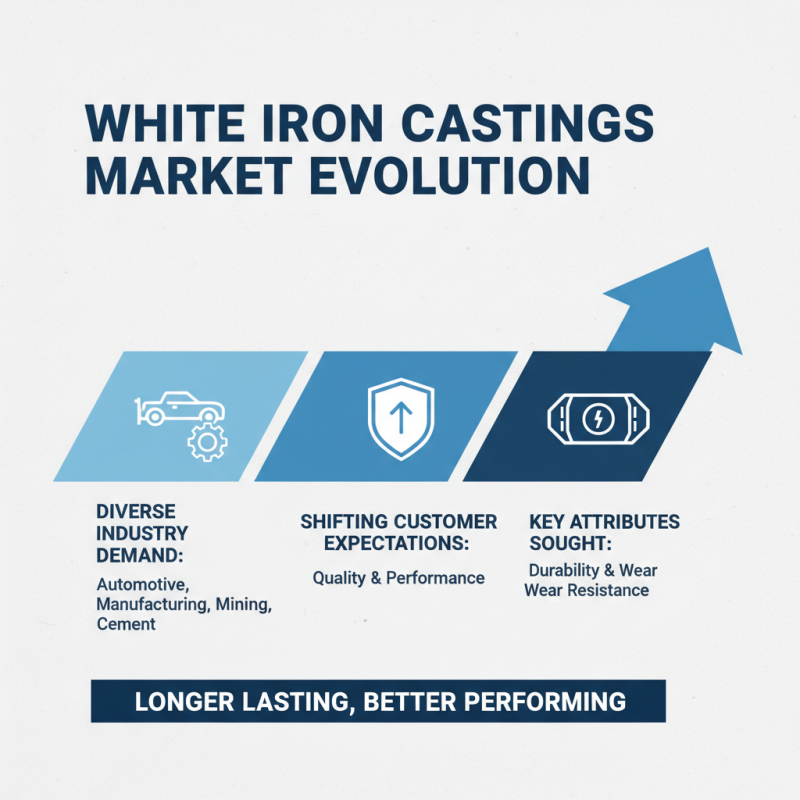 WHITE IRON CASTINGS MARKET EVOLUTION

DIVERSE INDUSTRY DEMAND:

Automotive, Manufacturing, Mining, Cement

SHIFTING CUSTOMER EXPECTATIONS:

Quality & Performance

KEY ATTRIBUTES SOUGHT:

Durability & Wear Wear Resistance

LONGER LASTING, BETTER PERFORMING